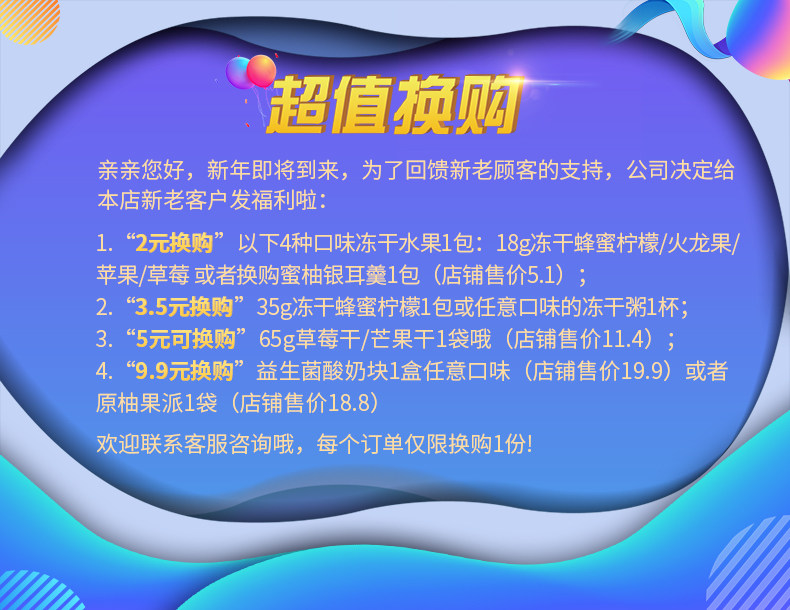 超值换购

亲亲您好，新年即将到来，为了回馈新老顾客的支持，公司决定给本店新老客户发福利啦：

1. “2元换购”以下4种口味冻干水果1包：18g冻干蜂蜜柠檬/火龙果/苹果/草莓 或者换购蜜柚银耳羹1包（店铺售价5.1）；
2. “3.5元换购”35g冻干蜂蜜柠檬1包或任意口味的冻干粥1杯；
3. “5元可换购”65g草莓干/芒果干1袋哦（店铺售价11.4）；
4. “9.9元换购”益生菌酸奶块1盒任意口味（店铺售价19.9）或者原柚果派1袋（店铺售价18.8）

欢迎联系客服咨询哦，每个订单仅限换购1份！